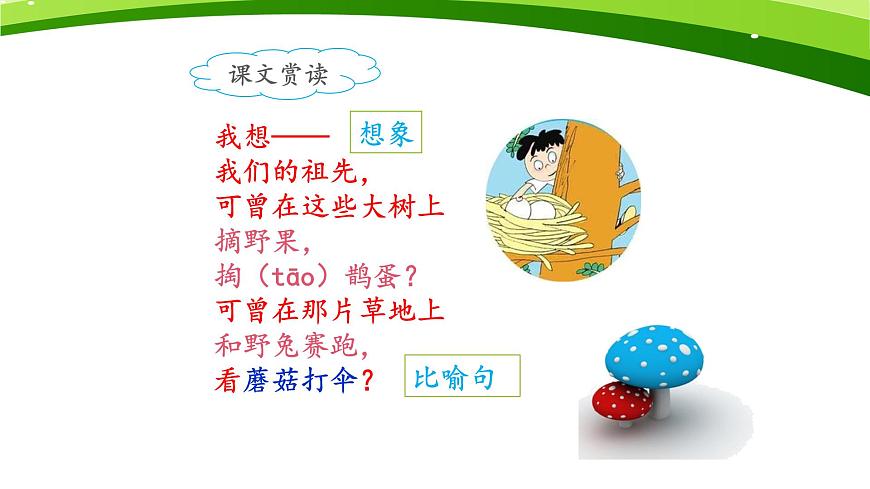 课文赏读

我想—— 想象
我们的祖先，
可曾在这些大树上
摘野果，
掏（tāo）鹊蛋？
可曾在那片草地上
和野兔赛跑，
看蘑菇打伞？ 比喻句